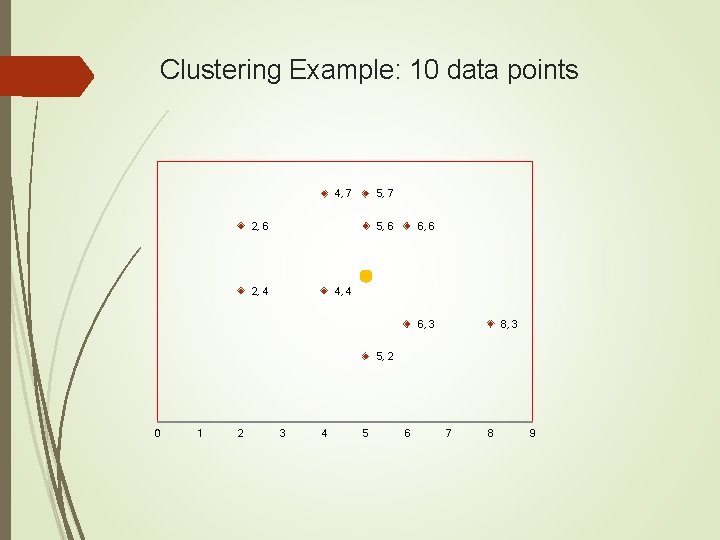 Clustering Example: 10 data points

4, 7
5, 7
2, 6
5, 6
6, 6
2, 4
4, 4
6, 3
8, 3
5, 2

0 1 2 3 4 5 6 7 8 9